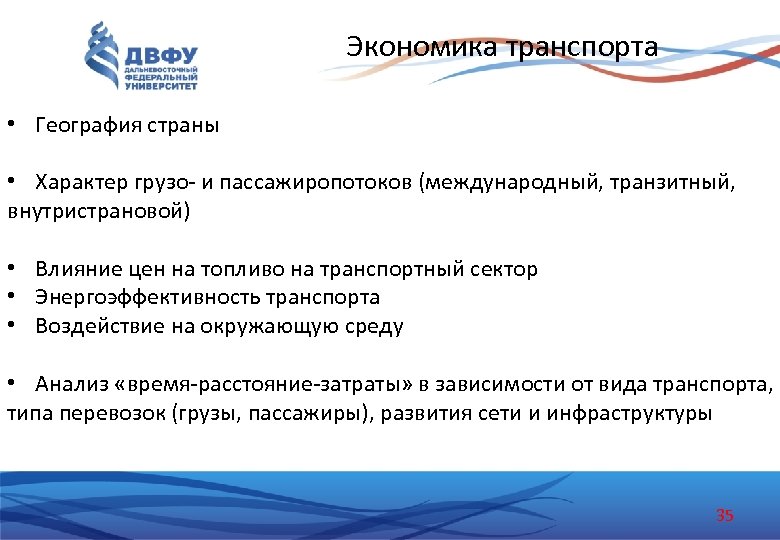 ДВФУ
ДАЛЬНЕВОСТОЧНЫЙ ФЕДЕРАЛЬНЫЙ УНИВЕРСИТЕТ

Экономика транспорта

• География страны

• Характер грузо- и пассажиропотоков (международный, транзитный, внутристрановой)

• Влияние цен на топливо на транспортный сектор
• Энергоэффективность транспорта
• Воздействие на окружающую среду

• Анализ «время-расстояние-затраты» в зависимости от вида транспорта, типа перевозок (грузы, пассажиры), развития сети и инфраструктуры

35